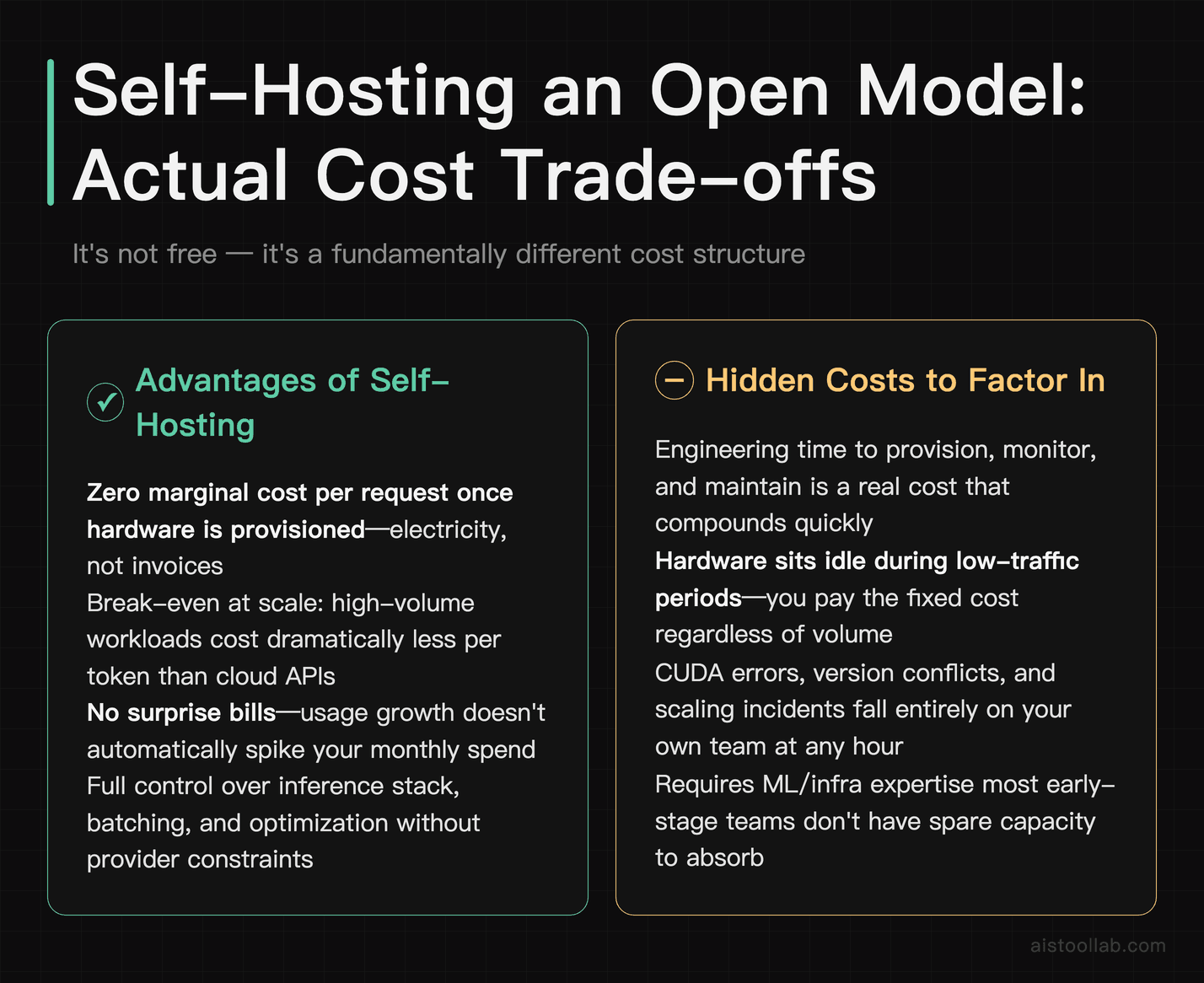 Self-Hosting an Open Model: Actual Cost Trade-offs

It's not free — it's a fundamentally different cost structure

Advantages of Self-Hosting

Zero marginal cost per request once hardware is provisioned—electricity, not invoices

Break-even at scale: high-volume workloads cost dramatically less per token than cloud APIs

No surprise bills—usage growth doesn't automatically spike your monthly spend

Full control over inference stack, batching, and optimization without provider constraints

Hidden Costs to Factor In

Engineering time to provision, monitor, and maintain is a real cost that compounds quickly

Hardware sits idle during low-traffic periods—you pay the fixed cost regardless of volume

CUDA errors, version conflicts, and scaling incidents fall entirely on your own team at any hour

Requires ML/infra expertise most early-stage teams don't have spare capacity to absorb

aistoollab.com